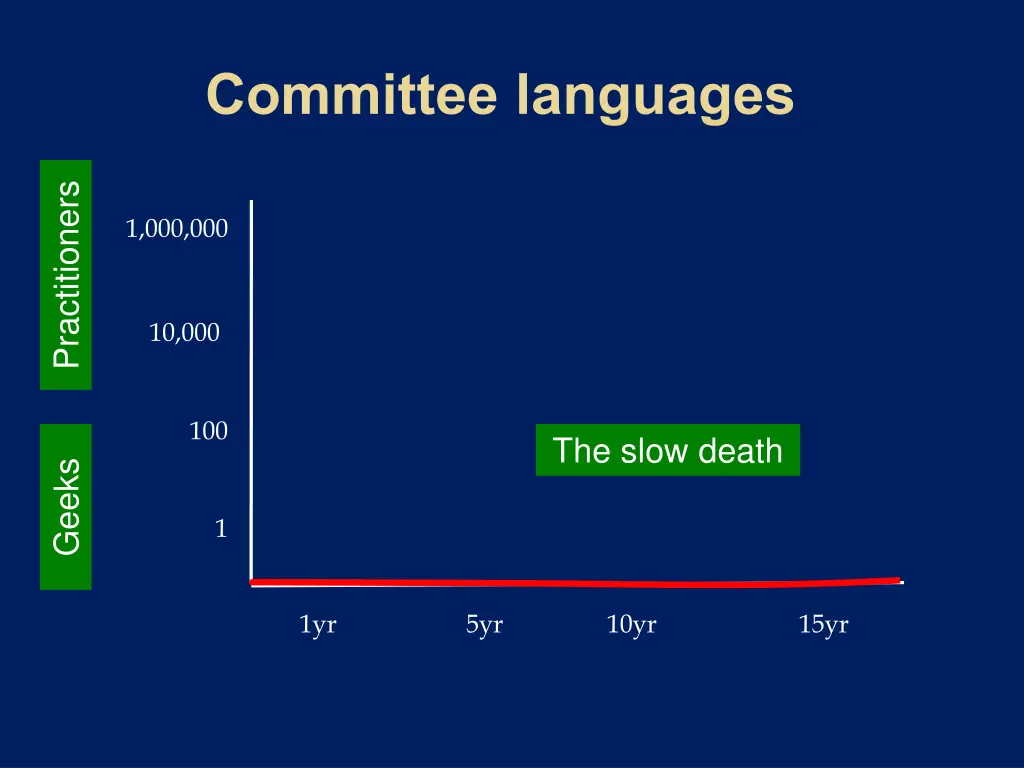 Committee languages

Practitioners

Geeks

1,000,000

10,000

100

1

The slow death

1yr

5yr

10yr

15yr